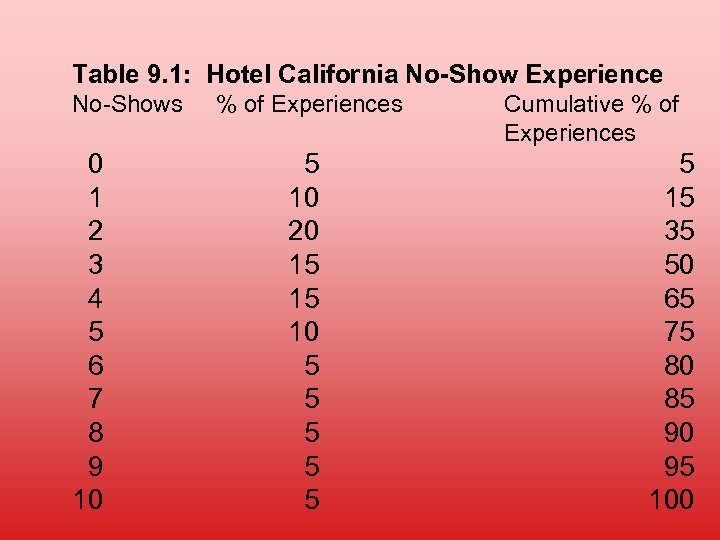 Table 9.1: Hotel California No-Show Experience

| No-Shows | % of Experiences | Cumulative % of Experiences |
|---|---|---|
| 0 | 5 | 5 |
| 1 | 10 | 15 |
| 2 | 20 | 35 |
| 3 | 15 | 50 |
| 4 | 15 | 65 |
| 5 | 10 | 75 |
| 6 | 5 | 80 |
| 7 | 5 | 85 |
| 8 | 5 | 90 |
| 9 | 5 | 95 |
| 10 | 5 | 100 |